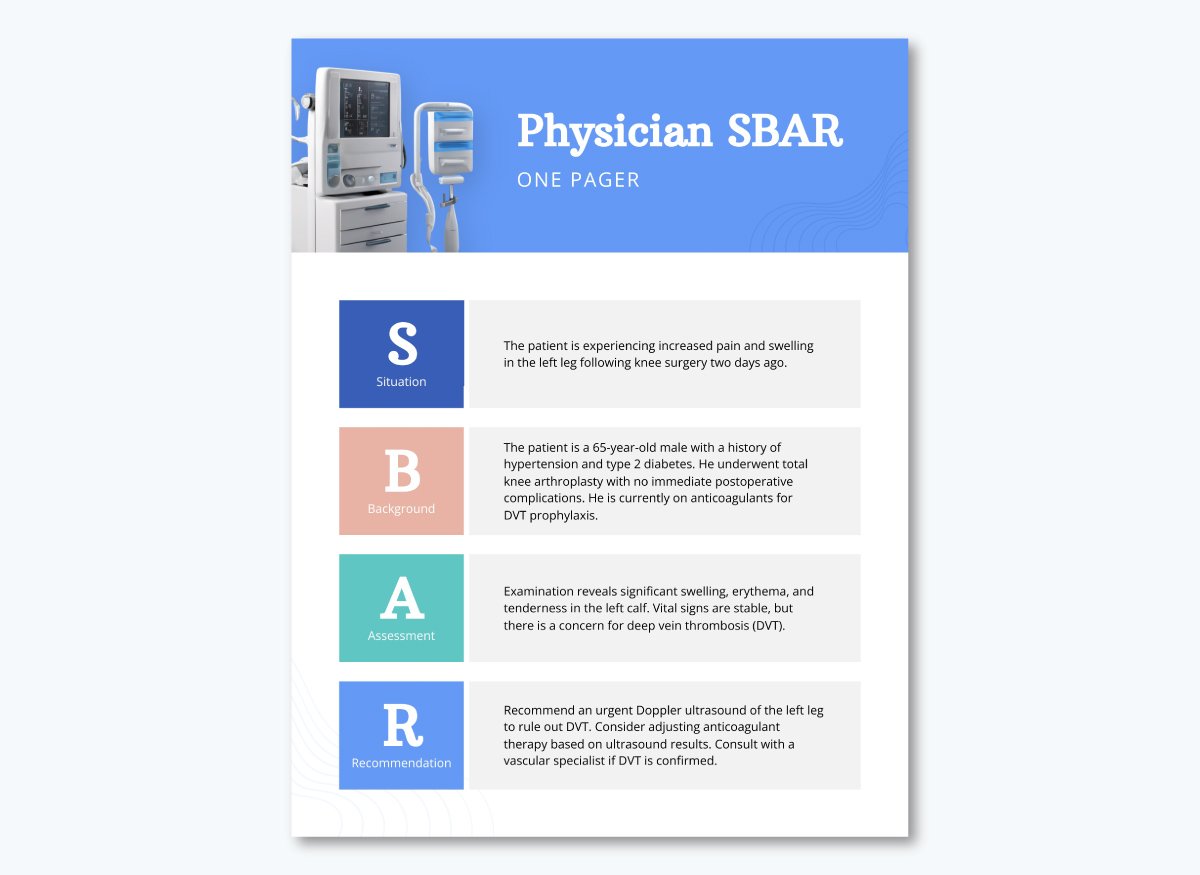 Physician SBAR
ONE PAGER

S
Situation

The patient is experiencing increased pain and swelling in the left leg following knee surgery two days ago.

B
Background

The patient is a 65-year-old male with a history of hypertension and type 2 diabetes. He underwent total knee arthroplasty with no immediate postoperative complications. He is currently on anticoagulants for DVT prophylaxis.

A
Assessment

Examination reveals significant swelling, erythema, and tenderness in the left calf. Vital signs are stable, but there is a concern for deep vein thrombosis (DVT).

R
Recommendation

Recommend an urgent Doppler ultrasound of the left leg to rule out DVT. Consider adjusting anticoagulant therapy based on ultrasound results. Consult with a vascular specialist if DVT is confirmed.